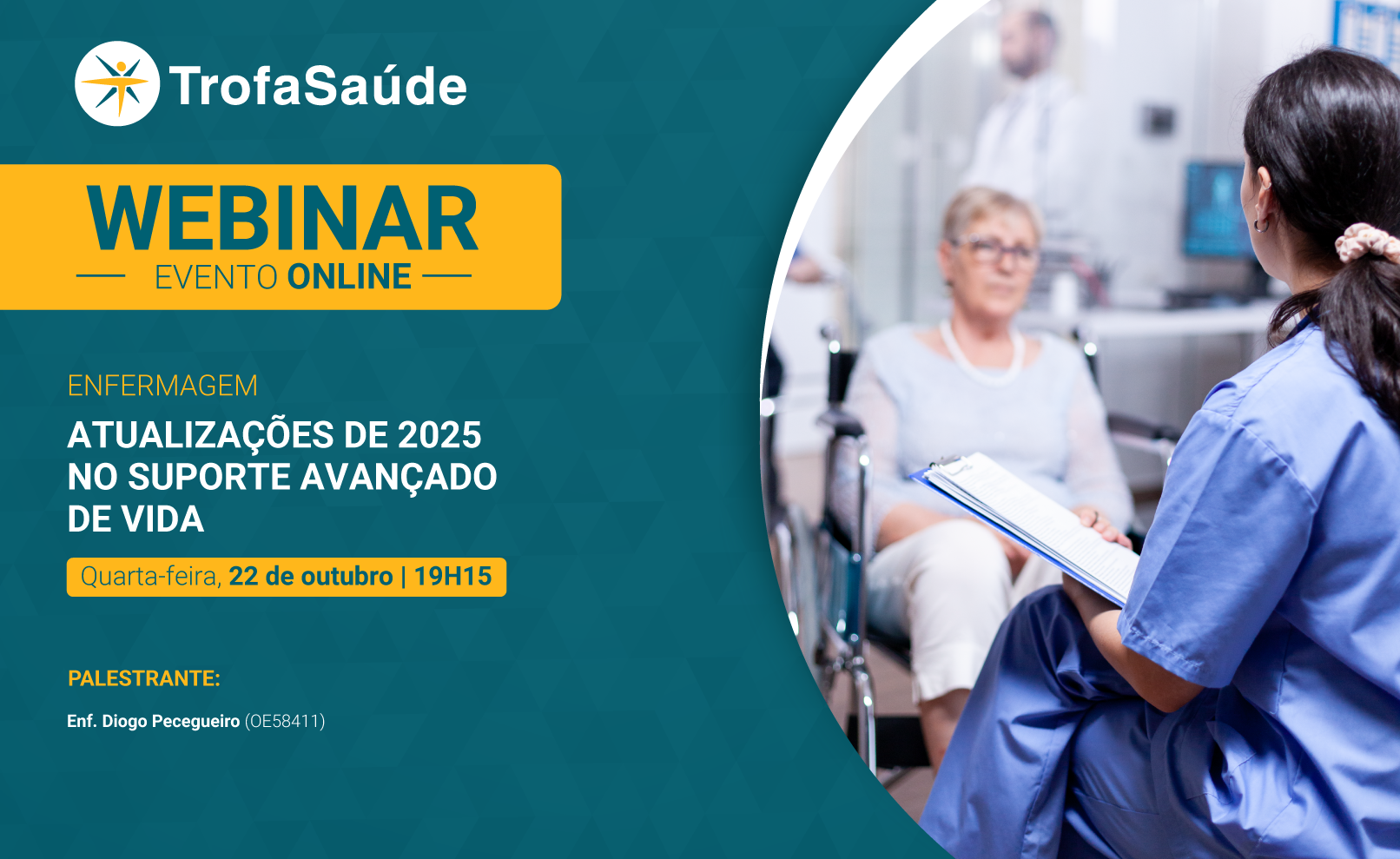 TrofaSaúde

WEBINAR
EVENTO ONLINE

ENFERMAGEM

ATUALIZAÇÕES DE 2025 NO SUPORTE AVANÇADO DE VIDA

Quarta-feira, 22 de outubro | 19H15

PALESTRANTE:

Enf. Diogo Pecegueiro (OE58411)